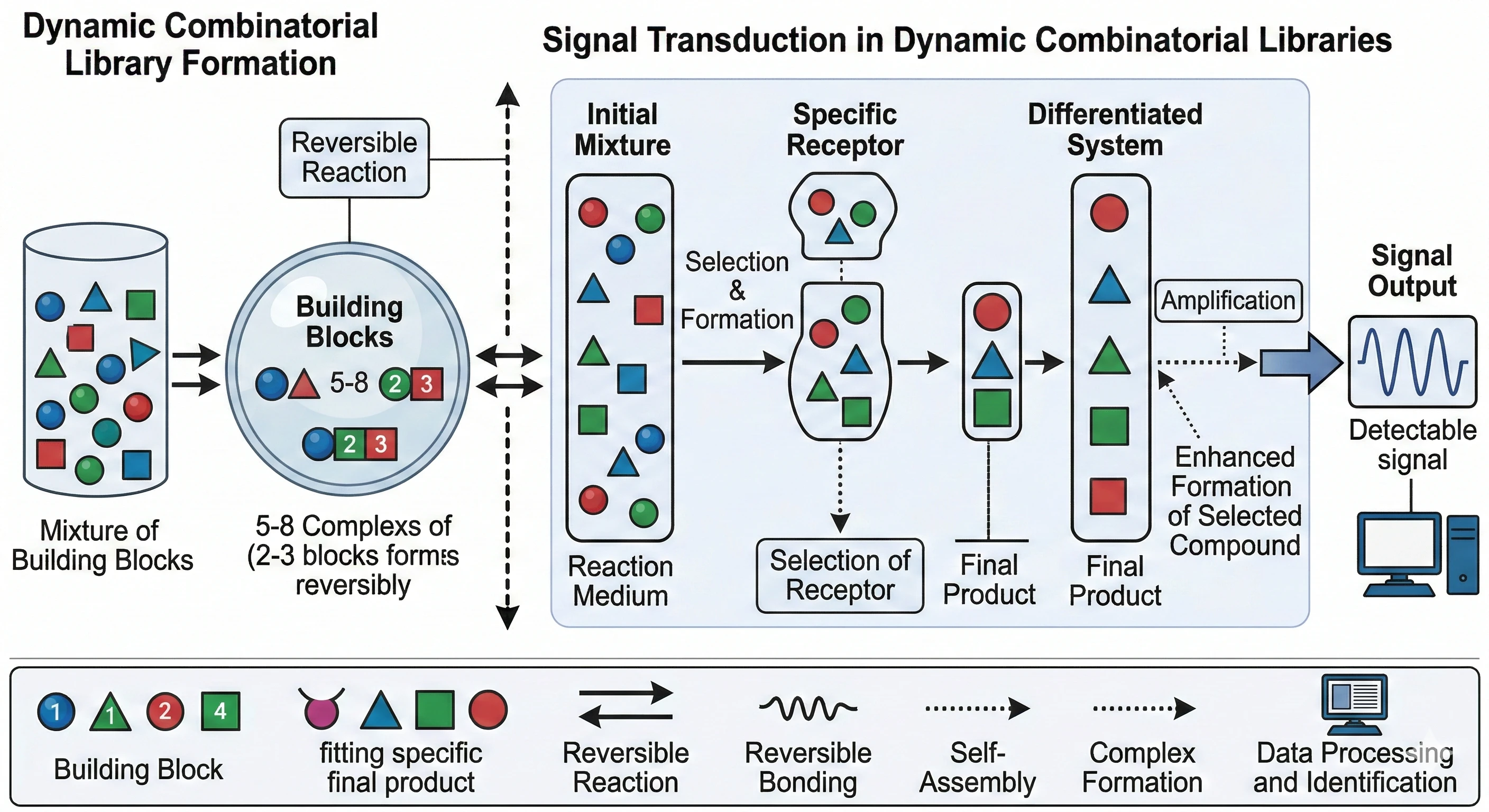 Dynamic Combinatorial Library Formation

Signal Transduction in Dynamic Combinatorial Libraries

Reversible Reaction

Building Blocks

5-8 2 3

2 3

Mixture of Building Blocks

5-8 Complexs of (2-3 blocks forms reversibly

Initial Mixture

Reaction Medium

Selection & Formation

Specific Receptor

Selection of Receptor

Final Product

Differentiated System

Final Product

Amplification

Enhanced Formation of Selected Compound

Signal Output

Detectable signal

1 1 2 4

Building Block

fitting specific final product

Reversible Reaction

Reversible Bonding

Self-Assembly

Complex Formation

Data Processing and Identification